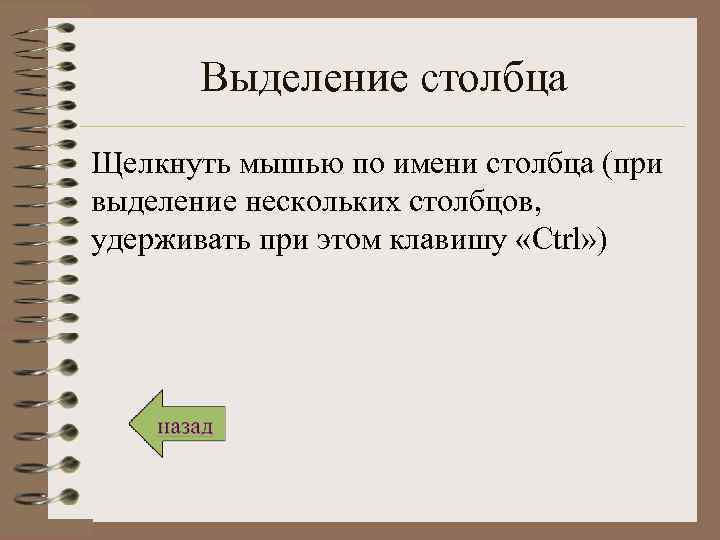 Выделение столбца

Щелкнуть мышью по имени столбца (при выделение нескольких столбцов, удерживать при этом клавишу «Ctrl»)

назад